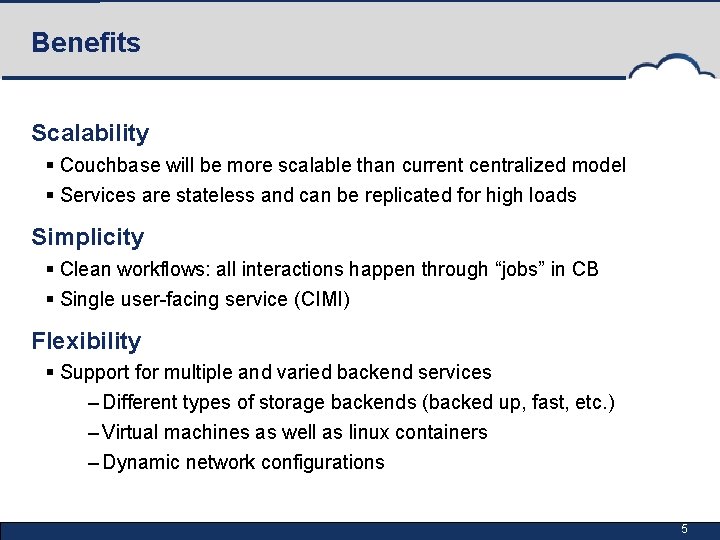 Benefits

Scalability

▪ Couchbase will be more scalable than current centralized model

▪ Services are stateless and can be replicated for high loads

Simplicity

▪ Clean workflows: all interactions happen through “jobs” in CB

▪ Single user-facing service (CIMI)

Flexibility

▪ Support for multiple and varied backend services

– Different types of storage backends (backed up, fast, etc.)

– Virtual machines as well as linux containers

– Dynamic network configurations

5